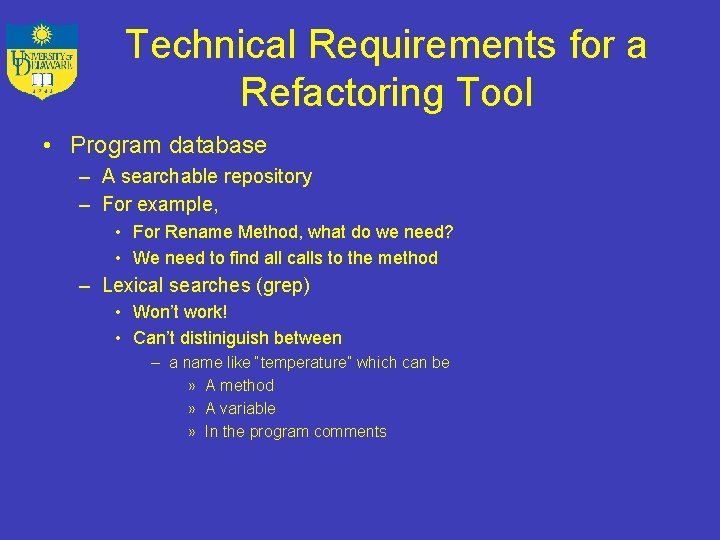 UNIVERSITY OF DELAWARE
1743

Technical Requirements for a Refactoring Tool

• Program database
– A searchable repository
– For example,
• For Rename Method, what do we need?
• We need to find all calls to the method
– Lexical searches (grep)
• Won't work!
• Can't distiniguish between
– a name like "temperature" which can be
» A method
» A variable
» In the program comments